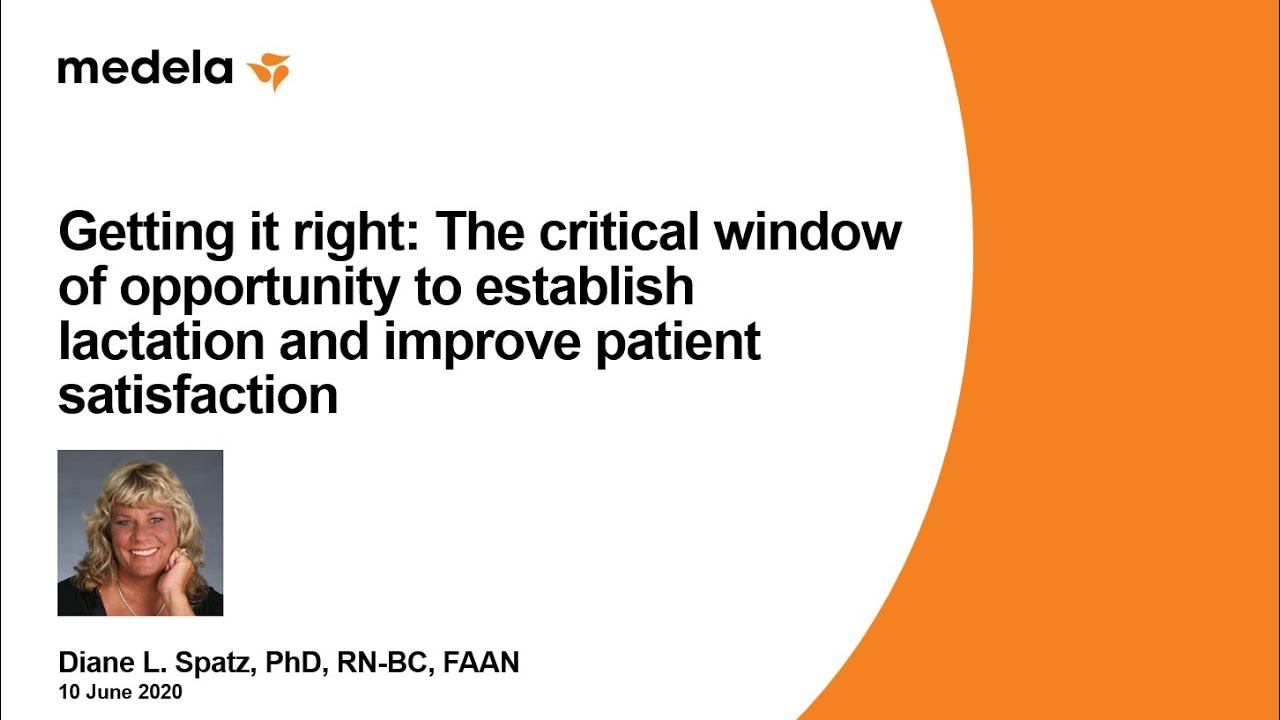 medela

Getting it right: The critical window of opportunity to establish lactation and improve patient satisfaction

Diane L. Spatz, PhD, RN-BC, FAAN
10 June 2020